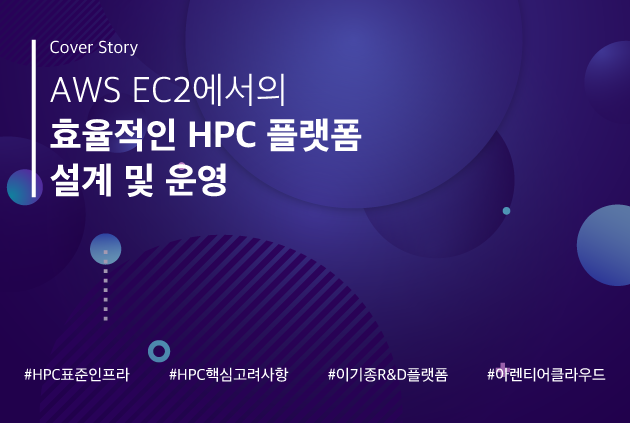 Cover Story

AWS EC2에서의
효율적인 HPC 플랫폼
설계 및 운영

#HPC표준인프라 #HPC핵심고려사항 #이기종R&D플랫폼 #아렌티어클라우드